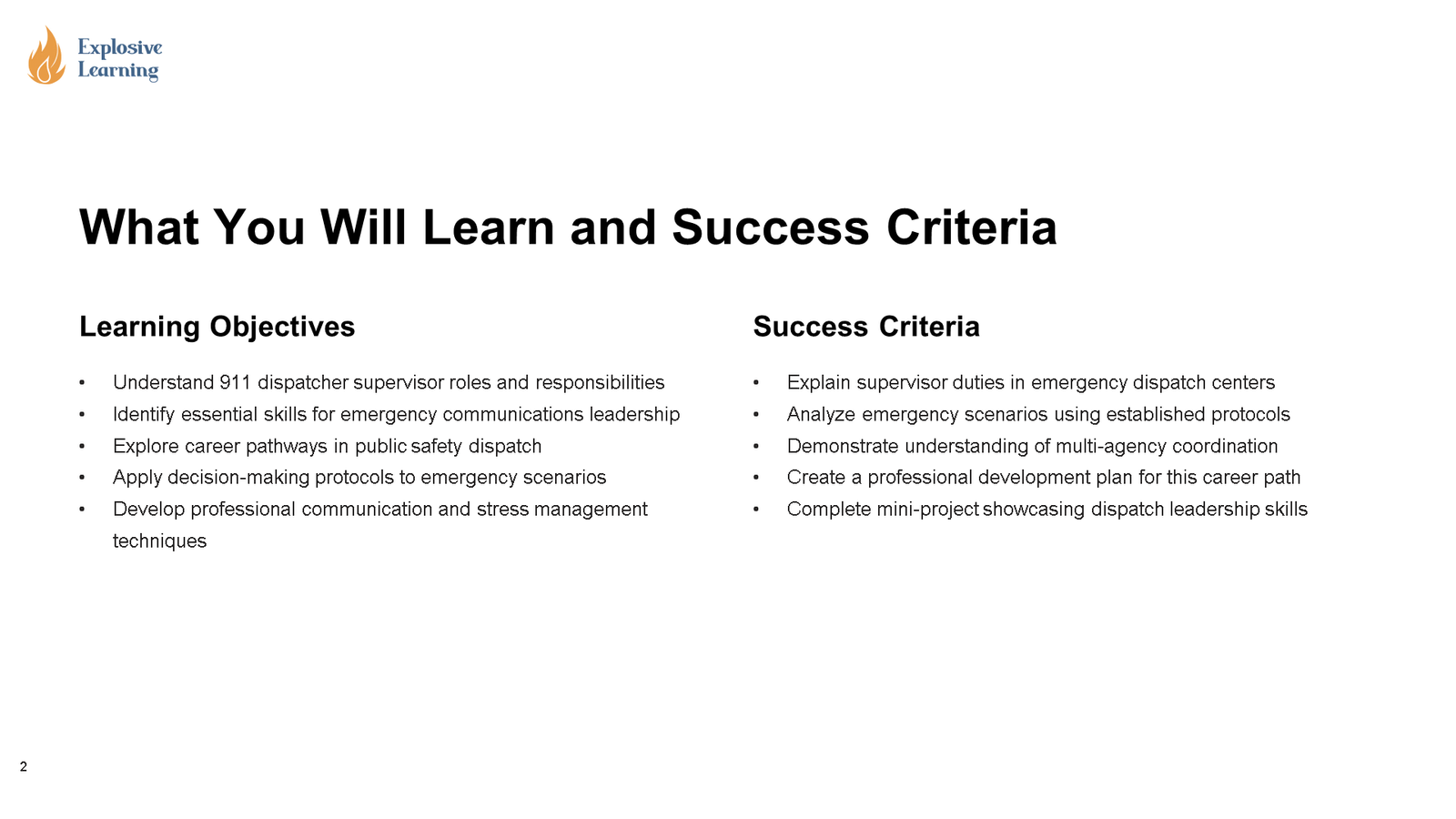 Explosive Learning

What You Will Learn and Success Criteria

Learning Objectives

• Understand 911 dispatcher supervisor roles and responsibilities
• Identify essential skills for emergency communications leadership
• Explore career pathways in public safety dispatch
• Apply decision-making protocols to emergency scenarios
• Develop professional communication and stress management techniques

Success Criteria

• Explain supervisor duties in emergency dispatch centers
• Analyze emergency scenarios using established protocols
• Demonstrate understanding of multi-agency coordination
• Create a professional development plan for this career path
• Complete mini-project showcasing dispatch leadership skills

2